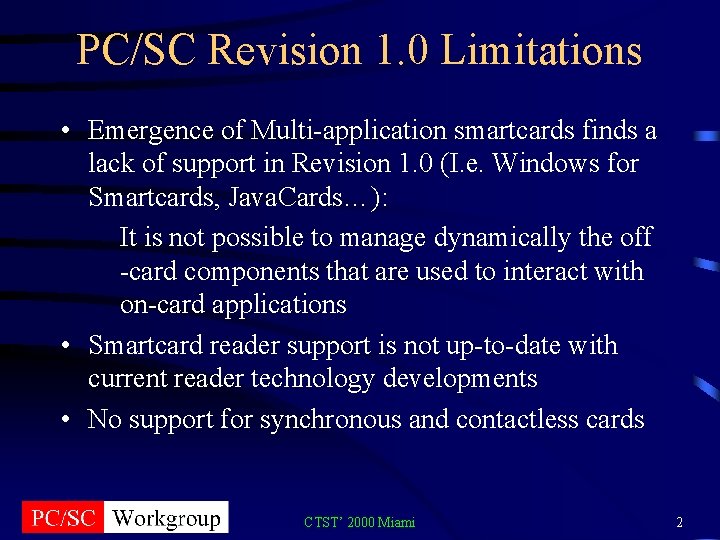 PC/SC Revision 1.0 Limitations

• Emergence of Multi-application smartcards finds a lack of support in Revision 1.0 (I.e. Windows for Smartcards, JavaCards…):

It is not possible to manage dynamically the off -card components that are used to interact with on-card applications

• Smartcard reader support is not up-to-date with current reader technology developments

• No support for synchronous and contactless cards

PC/SC Workgroup

CTST' 2000 Miami

2